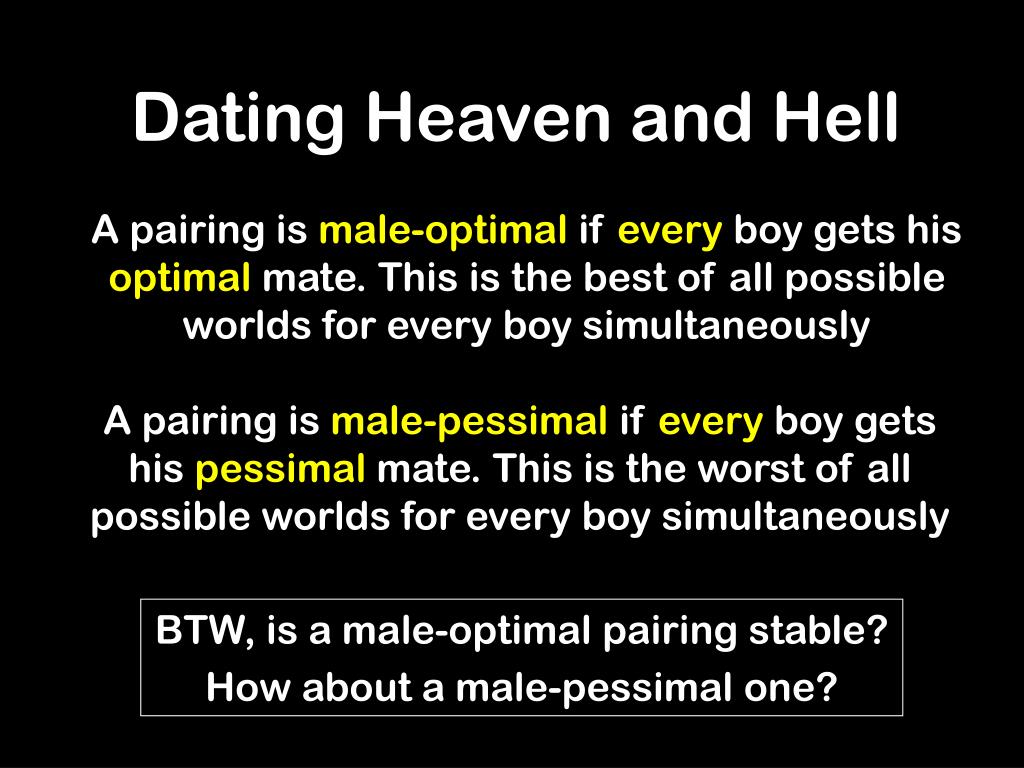 Dating Heaven and Hell

A pairing is male-optimal if every boy gets his optimal mate. This is the best of all possible worlds for every boy simultaneously

A pairing is male-pessimal if every boy gets his pessimal mate. This is the worst of all possible worlds for every boy simultaneously

BTW, is a male-optimal pairing stable?
How about a male-pessimal one?